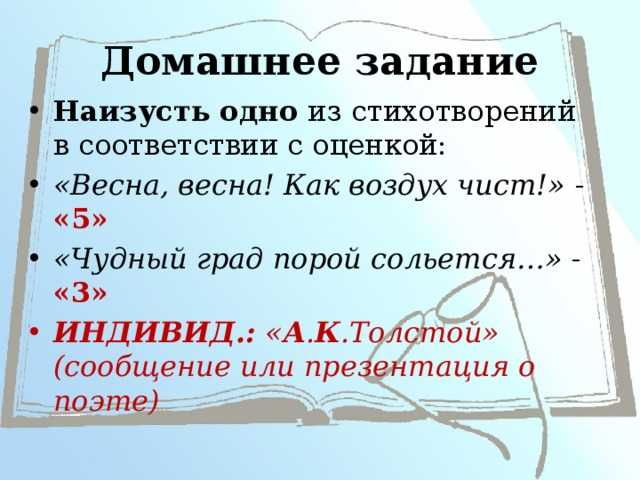 Домашнее задание

• Наизусть одно из стихотворений в соответствии с оценкой:

• «Весна, весна! Как воздух чист!» - «5»

• «Чудный град порой сольется…» - «3»

• ИНДИВИД.: «А.К.Толстой» (сообщение или презентация о поэте)